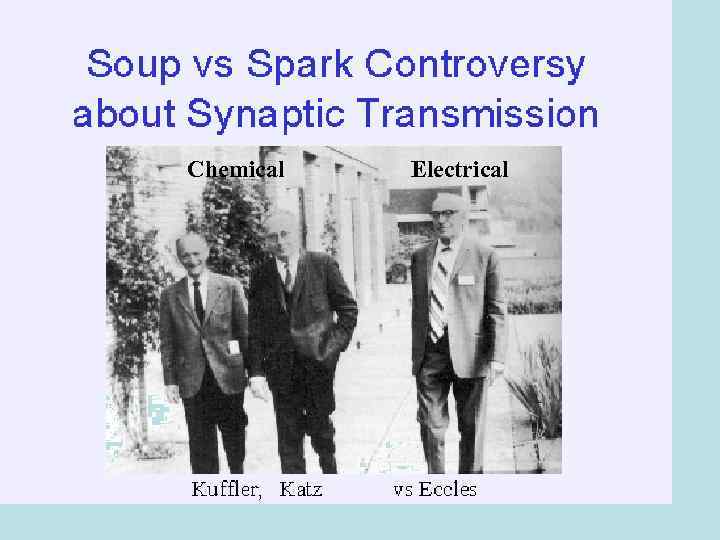 Soup vs Spark Controversy about Synaptic Transmission

Chemical

Electrical

Kuffler, Katz vs Eccles